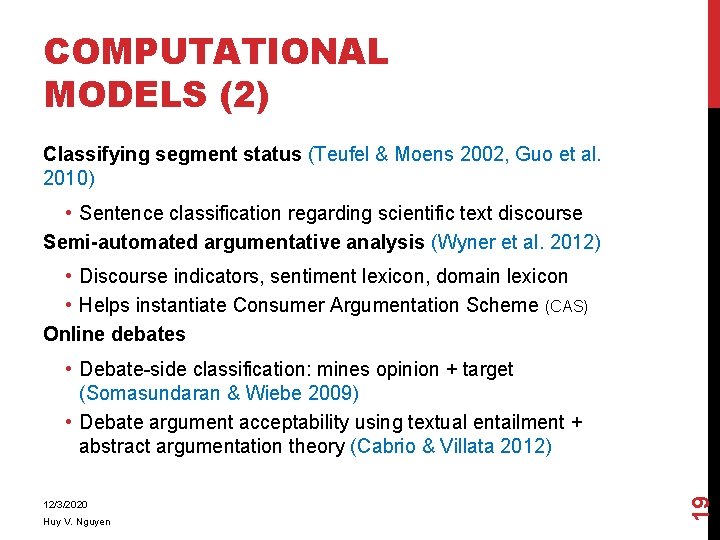 COMPUTATIONAL MODELS (2)

Classifying segment status (Teufel & Moens 2002, Guo et al. 2010)

• Sentence classification regarding scientific text discourse

Semi-automated argumentative analysis (Wyner et al. 2012)

• Discourse indicators, sentiment lexicon, domain lexicon
• Helps instantiate Consumer Argumentation Scheme (CAS)

Online debates

• Debate-side classification: mines opinion + target (Somasundaran & Wiebe 2009)
• Debate argument acceptability using textual entailment + abstract argumentation theory (Cabrio & Villata 2012)

12/3/2020

Huy V. Nguyen

19